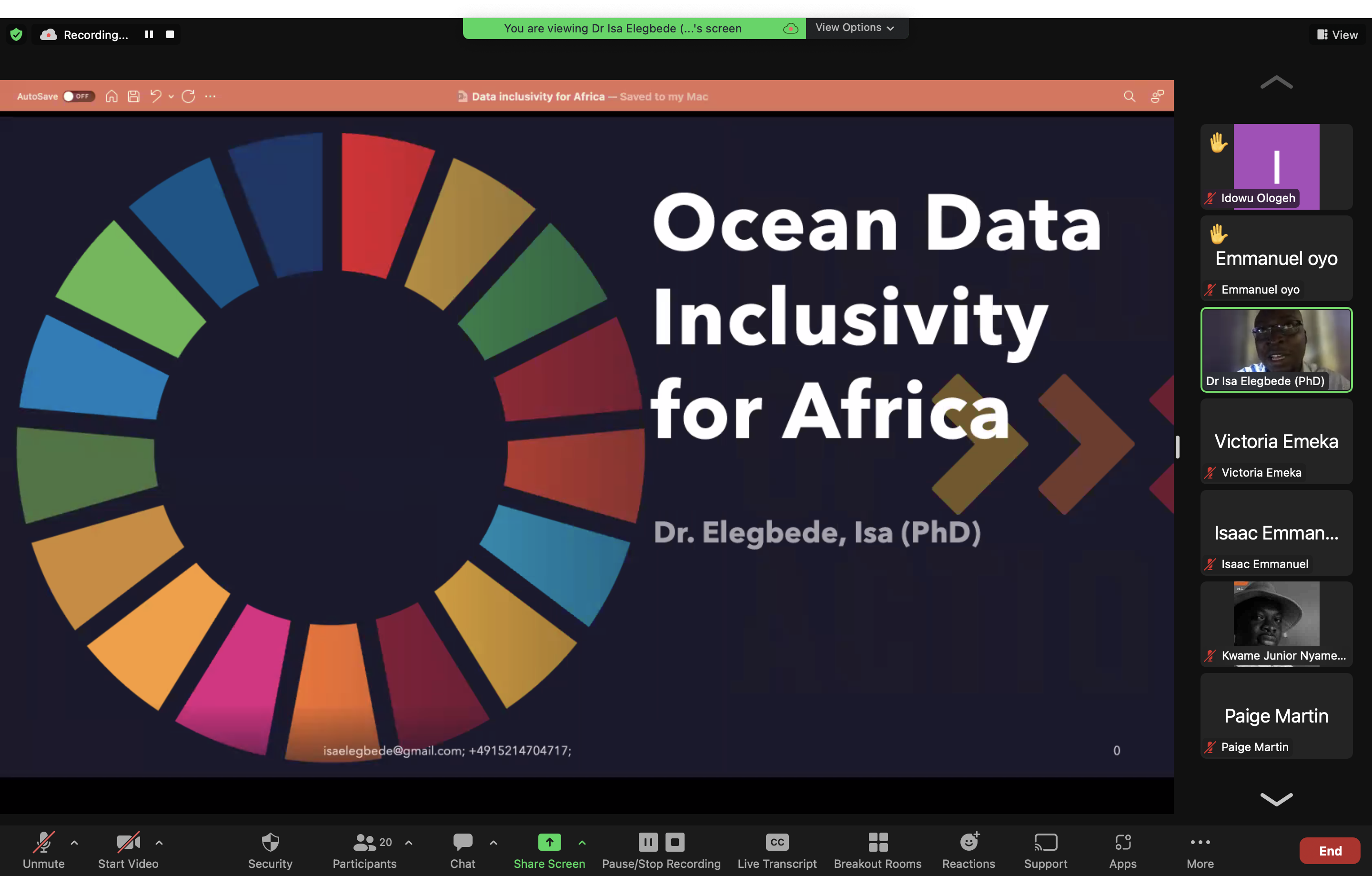 Recording...

You are viewing Dr Isa Elegbede (...'s screen

View Options

View

AutoSave OFF

Data inclusivity for Africa — Saved to my Mac

Ocean Data Inclusivity for Africa

Dr. Elegbede, Isa (PhD)

isaelegbede@gmail.com; +4915214704717;

0

I

Idowu Ologeh

Emmanuel oyo

Emmanuel oyo

Dr Isa Elegbede (PhD)

Victoria Emeka

Victoria Emeka

Isaac Emman...

Isaac Emmanuel

Kwame Junior Nyame...

Paige Martin

Paige Martin

Unmute

Start Video

Security

20

Participants

Chat

Share Screen

Pause/Stop Recording

CC

Live Transcript

Breakout Rooms

Reactions

Support

Apps

More

End